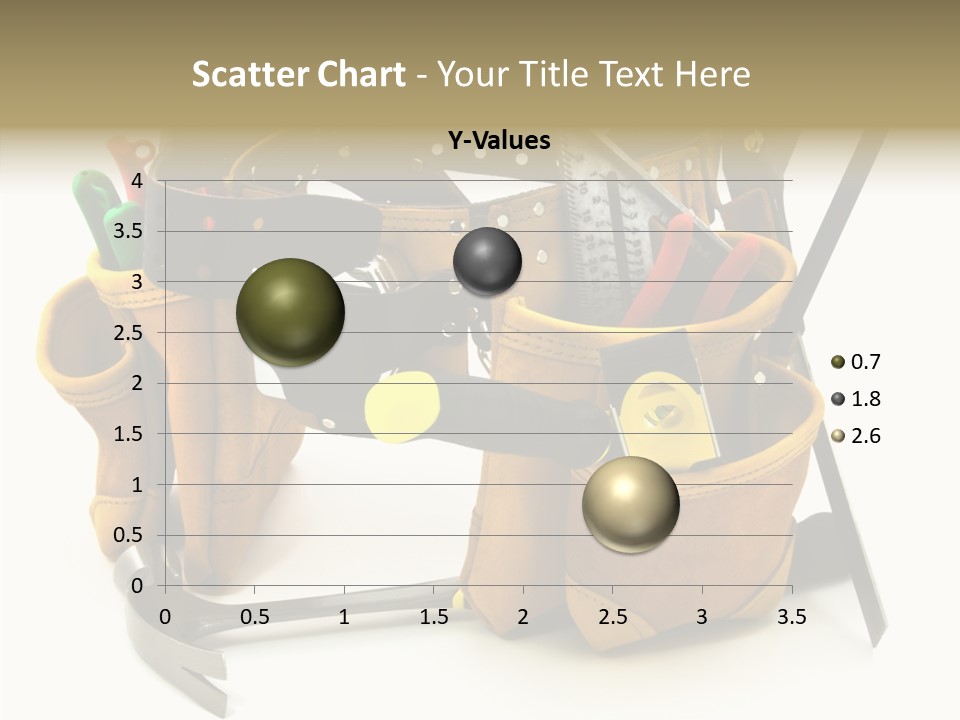 Scatter Chart - Your Title Text Here

Y-Values

4
3.5
3
2.5
2
1.5
1
0.5
0

0 0.5 1 1.5 2 2.5 3 3.5

0.7
1.8
2.6